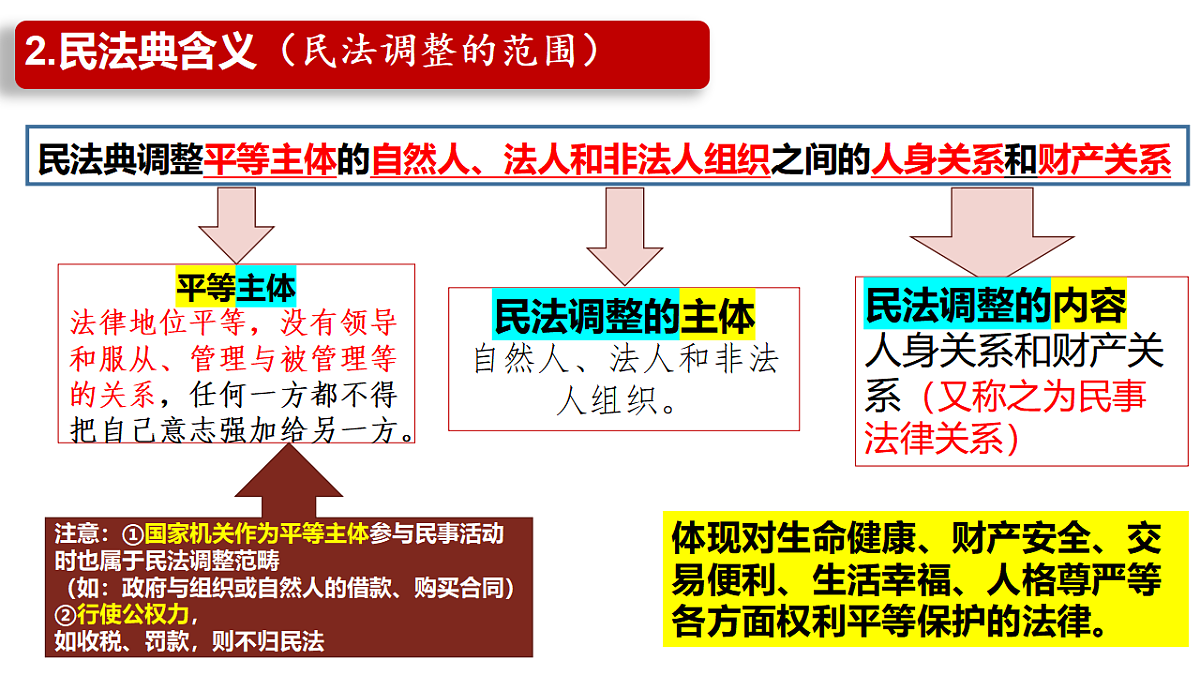 2.民法典含义（民法调整的范围）

民法典调整平等主体的自然人、法人和非法人组织之间的人身关系和财产关系

平等主体
法律地位平等，没有领导和服从、管理与被管理等的关系，任何一方都不得把自己意志强加给另一方。

民法调整的主体
自然人、法人和非法人组织。

民法调整的内容
人身关系和财产关系（又称之为民事法律关系）

注意：①国家机关作为平等主体参与民事活动时也属于民法调整范畴
（如：政府与组织或自然人的借款、购买合同）
②行使公权力，
如收税、罚款，则不归民法

体现对生命健康、财产安全、交易便利、生活幸福、人格尊严等各方面权利平等保护的法律。